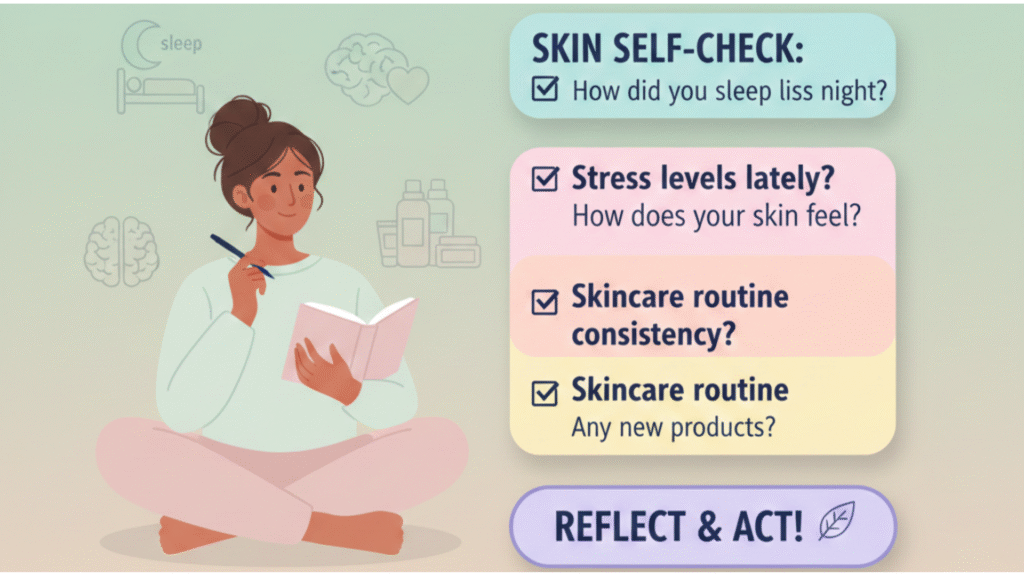 sleep

SKIN SELF-CHECK:
☑ How did you sleep liss night?

☑ Stress levels lately?
How does your skin feel?

☑ Skincare routine consistency?

☑ Skincare routine
Any new products?

REFLECT & ACT!